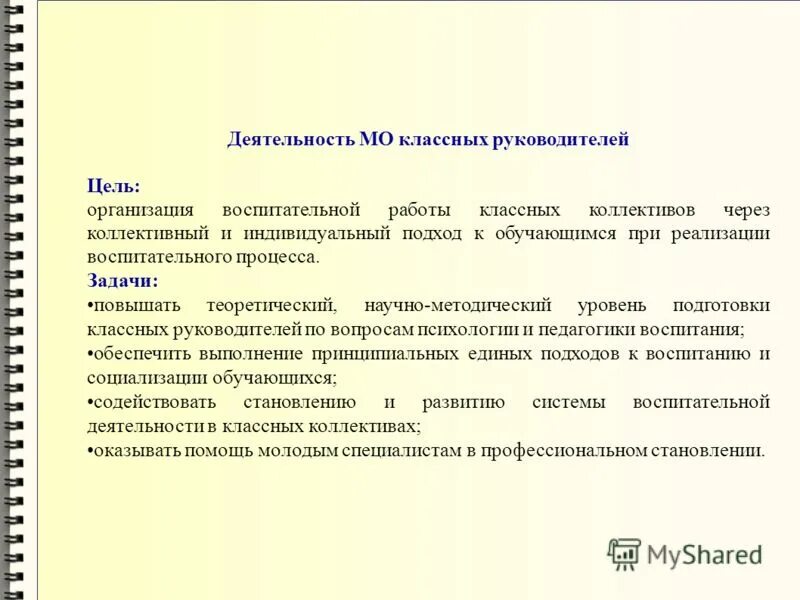 Деятельность МО классных руководителей

Цель:
организация воспитательной работы классных коллективов через коллективный и индивидуальный подход к обучающимся при реализации воспитательного процесса.

Задачи:
•повышать теоретический, научно-методический уровень подготовки классных руководителей по вопросам психологии и педагогики воспитания;
•обеспечить выполнение принципиальных единых подходов к воспитанию и социализации обучающихся;
•содействовать становлению и развитию системы воспитательной деятельности в классных коллективах;
•оказывать помощь молодым специалистам в профессиональном становлении.

MyShared